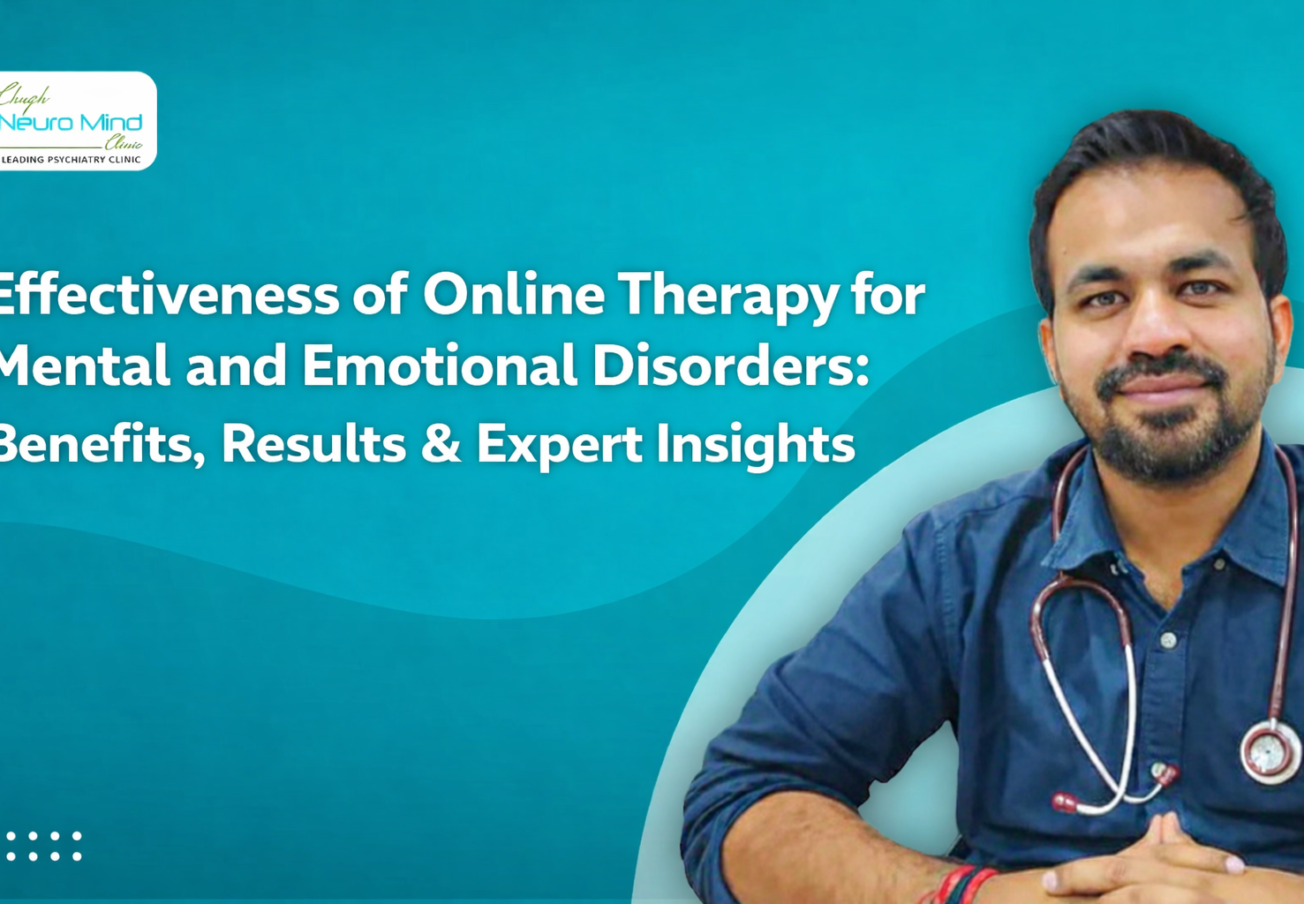 Chugh
Neuro Mind
Clinic
LEADING PSYCHIATRY CLINIC

Effectiveness of Online Therapy for Mental and Emotional Disorders: Benefits, Results & Expert Insights